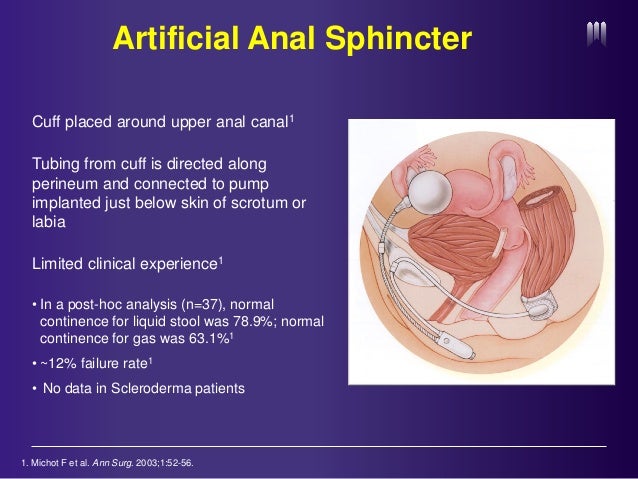 Artificial Anal Sphincter

Cuff placed around upper anal canal$^1$

Tubing from cuff is directed along perineum and connected to pump implanted just below skin of scrotum or labia

Limited clinical experience$^1$

• In a post-hoc analysis (n=37), normal continence for liquid stool was 78.9%; normal continence for gas was 63.1%$^1$

• ~12% failure rate$^1$

• No data in Scleroderma patients

1. Michot F et al. Ann Surg. 2003;1:52-56.